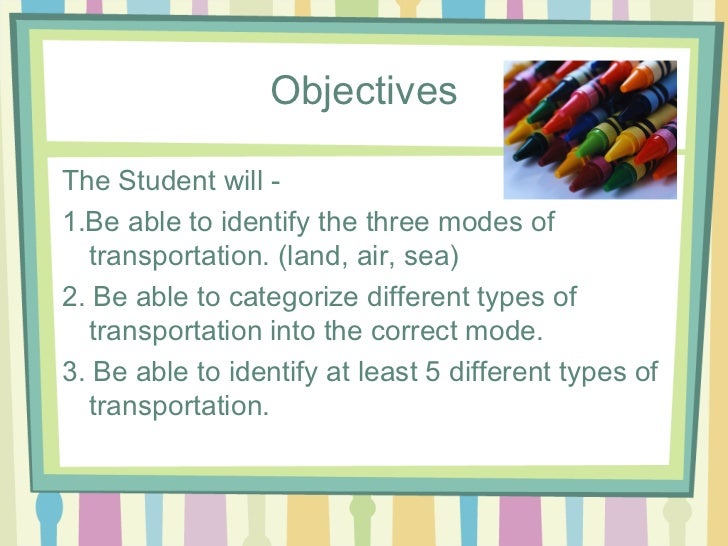 Objectives

The Student will -

1.Be able to identify the three modes of transportation. (land, air, sea)

2. Be able to categorize different types of transportation into the correct mode.

3. Be able to identify at least 5 different types of transportation.